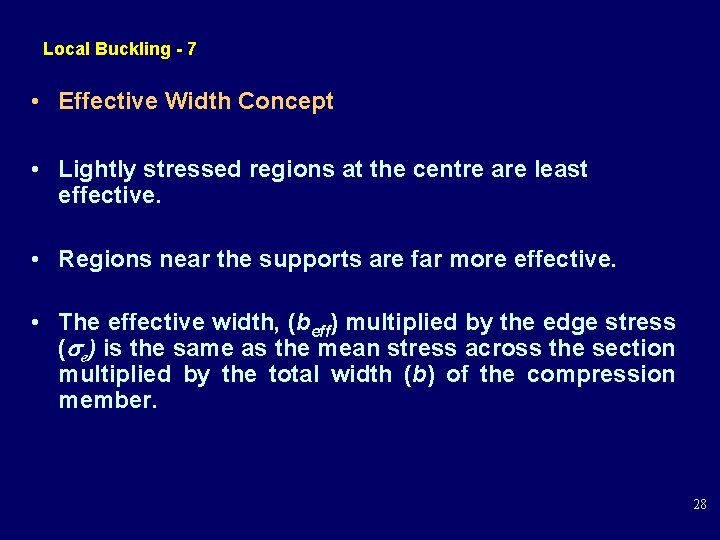 Local Buckling - 7

• Effective Width Concept

• Lightly stressed regions at the centre are least effective.

• Regions near the supports are far more effective.

• The effective width, ($b_{eff}$) multiplied by the edge stress ($\sigma_e$) is the same as the mean stress across the section multiplied by the total width ($b$) of the compression member.

28